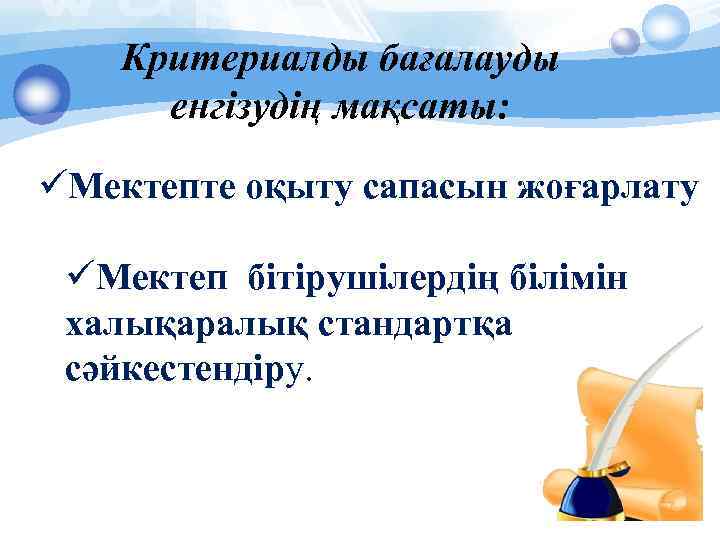 Критериалды бағалауды енгізудің мақсаты:

✓Мектепте оқыту сапасын жоғарлату

✓Мектеп бітірушілердің білімін халықаралық стандартқа сәйкестендіру.